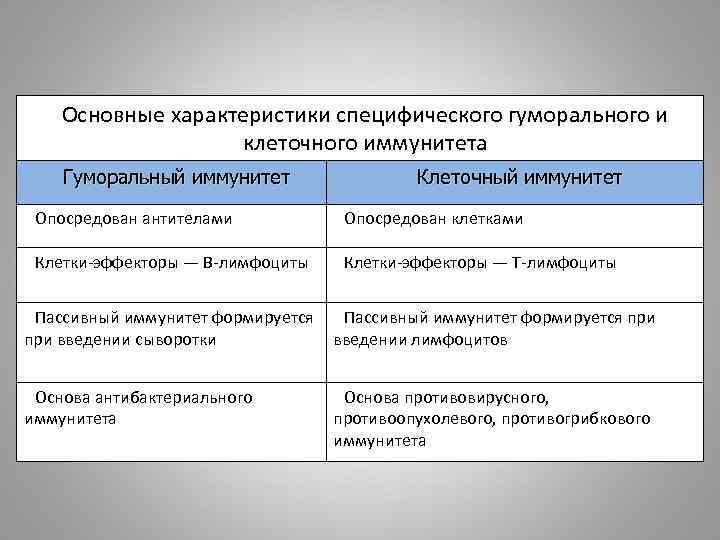 Основные характеристики специфического гуморального и клеточного иммунитета

| Гуморальный иммунитет | Клеточный иммунитет |
|---|---|
| Опосредован антителами | Опосредован клетками |
| Клетки-эффекторы — В-лимфоциты | Клетки-эффекторы — Т-лимфоциты |
| Пассивный иммунитет формируется при введении сыворотки | Пассивный иммунитет формируется при введении лимфоцитов |
| Основа антибактериального иммунитета | Основа противовирусного, противоопухолевого, противогрибкового иммунитета |